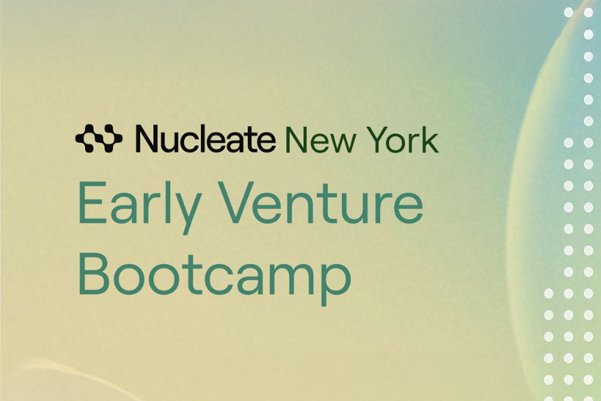 Nucleate New York
Early Venture Bootcamp